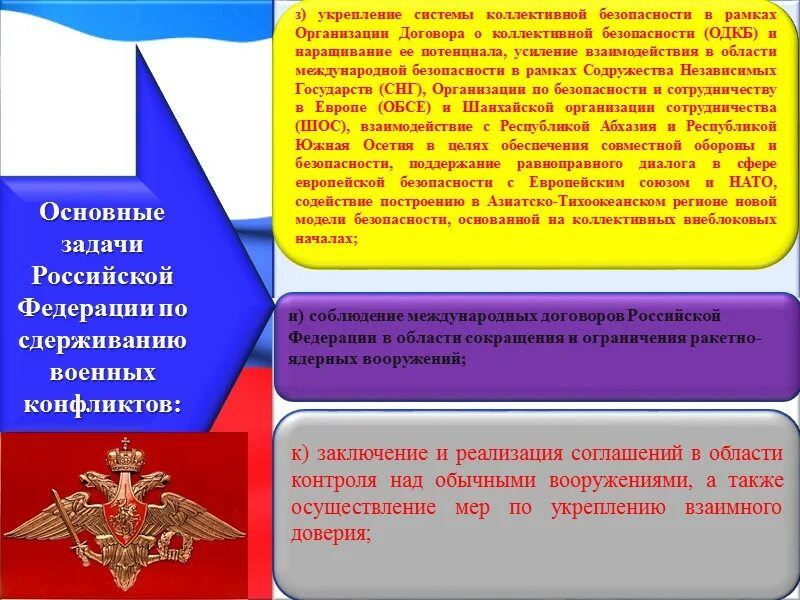 Основные задачи Российской Федерации по сдерживанию военных конфликтов:

з) укрепление системы коллективной безопасности в рамках Организации Договора о коллективной безопасности (ОДКБ) и наращивание ее потенциала, усиление взаимодействия в области международной безопасности в рамках Содружества Независимых Государств (СНГ), Организации по безопасности и сотрудничеству в Европе (ОБСЕ) и Шанхайской организации сотрудничества (ШОС), взаимодействие с Республикой Абхазия и Республикой Южная Осетия в целях обеспечения совместной обороны и безопасности, поддержание равноправного диалога в сфере европейской безопасности с Европейским союзом и НАТО, содействие построению в Азиатско-Тихоокеанском регионе новой модели безопасности, основанной на коллективных внеблоковых началах;

и) соблюдение международных договоров Российской Федерации в области сокращения и ограничения ракетно-ядерных вооружений;

к) заключение и реализация соглашений в области контроля над обычными вооружениями, а также осуществление мер по укреплению взаимного доверия;